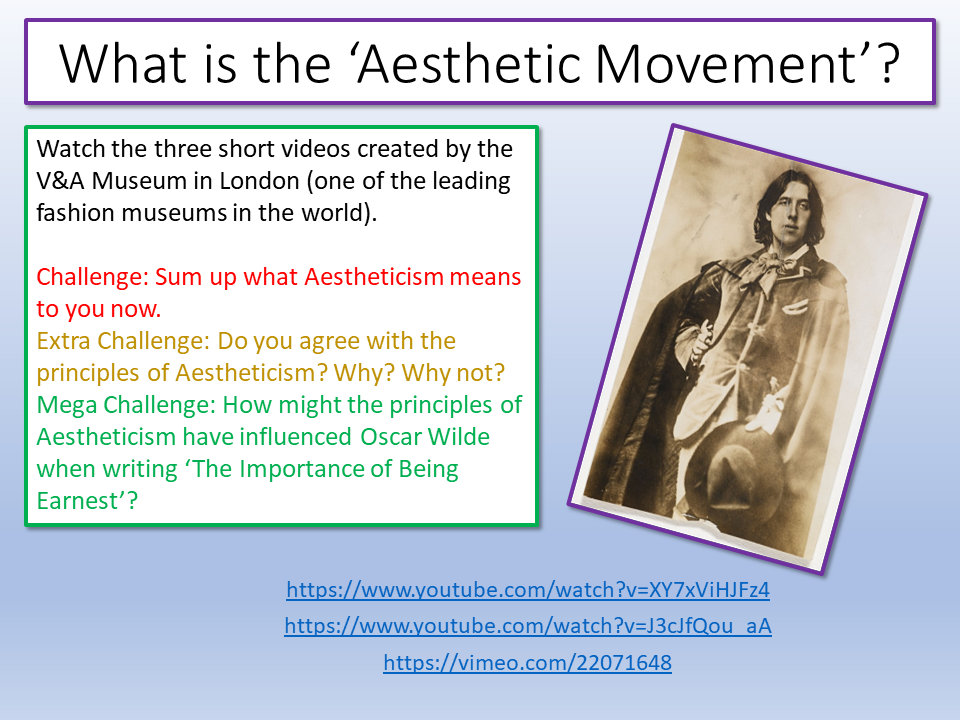 What is the ‘Aesthetic Movement’?

Watch the three short videos created by the V&A Museum in London (one of the leading fashion museums in the world).

Challenge: Sum up what Aestheticism means to you now.
Extra Challenge: Do you agree with the principles of Aestheticism? Why? Why not?
Mega Challenge: How might the principles of Aestheticism have influenced Oscar Wilde when writing ‘The Importance of Being Earnest’?

https://www.youtube.com/watch?v=XY7xViHJFz4
https://www.youtube.com/watch?v=J3cJfQou_aA
https://vimeo.com/22071648